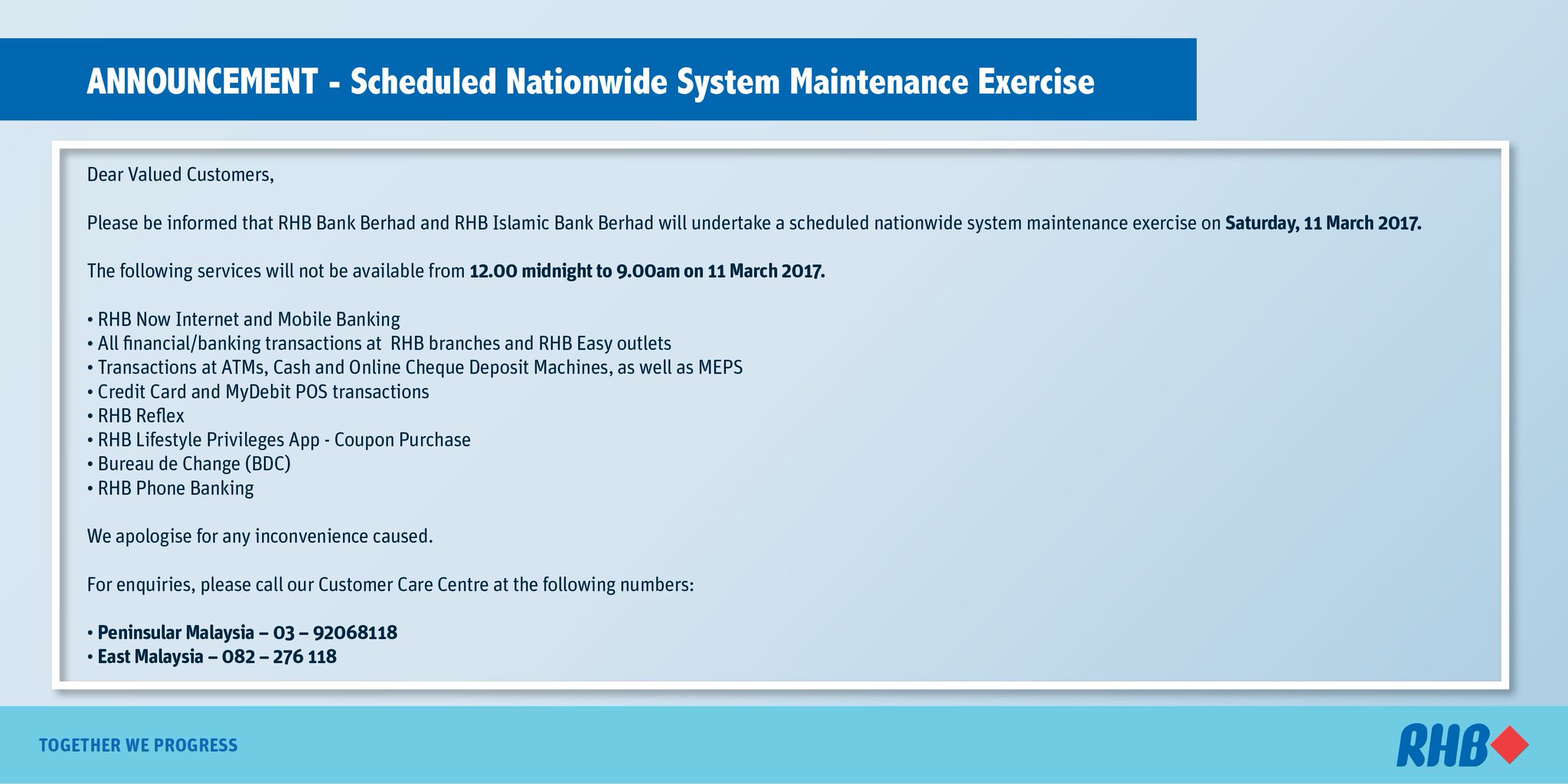 ANNOUNCEMENT - Scheduled Nationwide System Maintenance Exercise

Dear Valued Customers,

Please be informed that RHB Bank Berhad and RHB Islamic Bank Berhad will undertake a scheduled nationwide system maintenance exercise on Saturday, 11 March 2017.

The following services will not be available from 12.00 midnight to 9.00am on 11 March 2017.

• RHB Now Internet and Mobile Banking
• All financial/banking transactions at RHB branches and RHB Easy outlets
• Transactions at ATMs, Cash and Online Cheque Deposit Machines, as well as MEPS
• Credit Card and MyDebit POS transactions
• RHB Reflex
• RHB Lifestyle Privileges App - Coupon Purchase
• Bureau de Change (BDC)
• RHB Phone Banking

We apologise for any inconvenience caused.

For enquiries, please call our Customer Care Centre at the following numbers:

• Peninsular Malaysia – 03 – 92068118
• East Malaysia – 082 – 276 118

TOGETHER WE PROGRESS

RHB